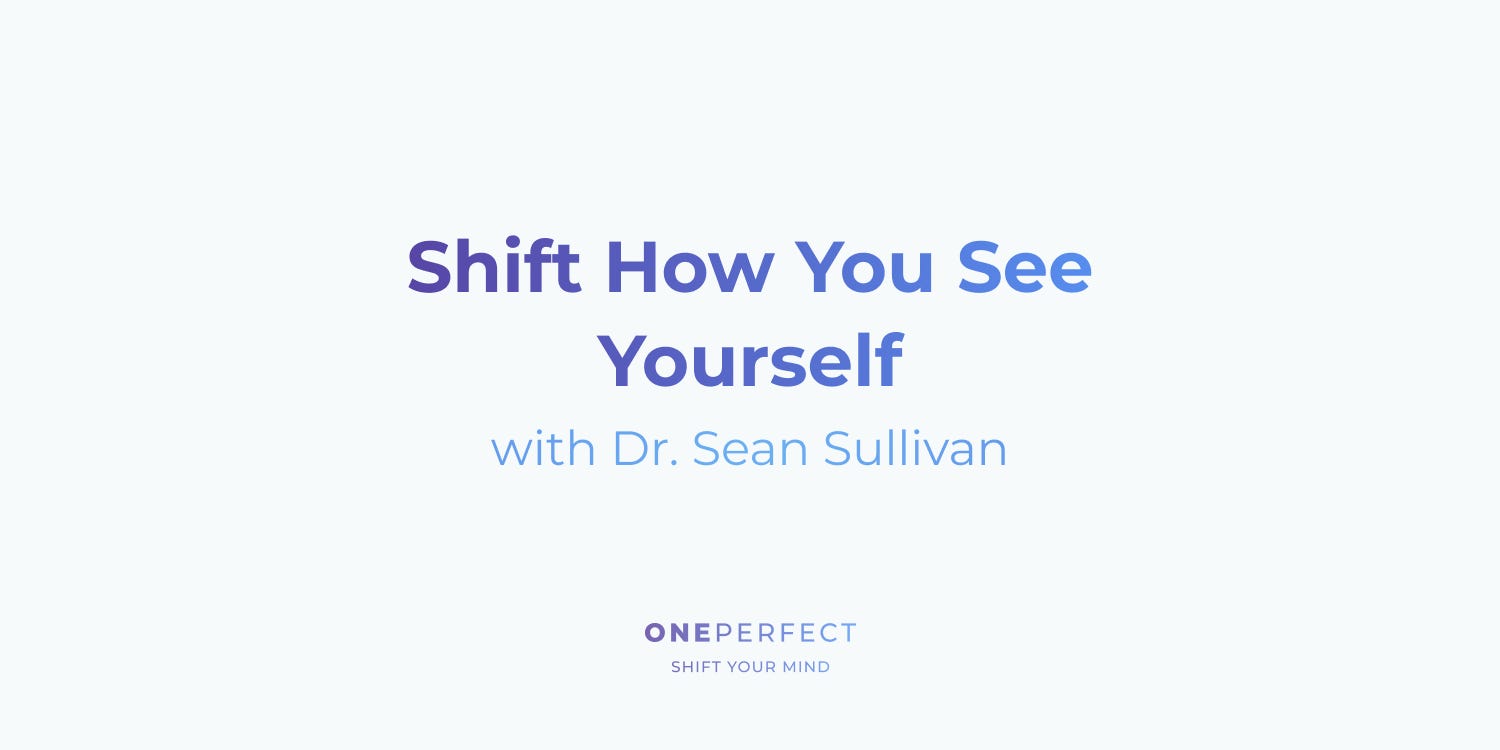 Shift How You See Yourself

with Dr. Sean Sullivan

ONEPERFECT

SHIFT YOUR MIND